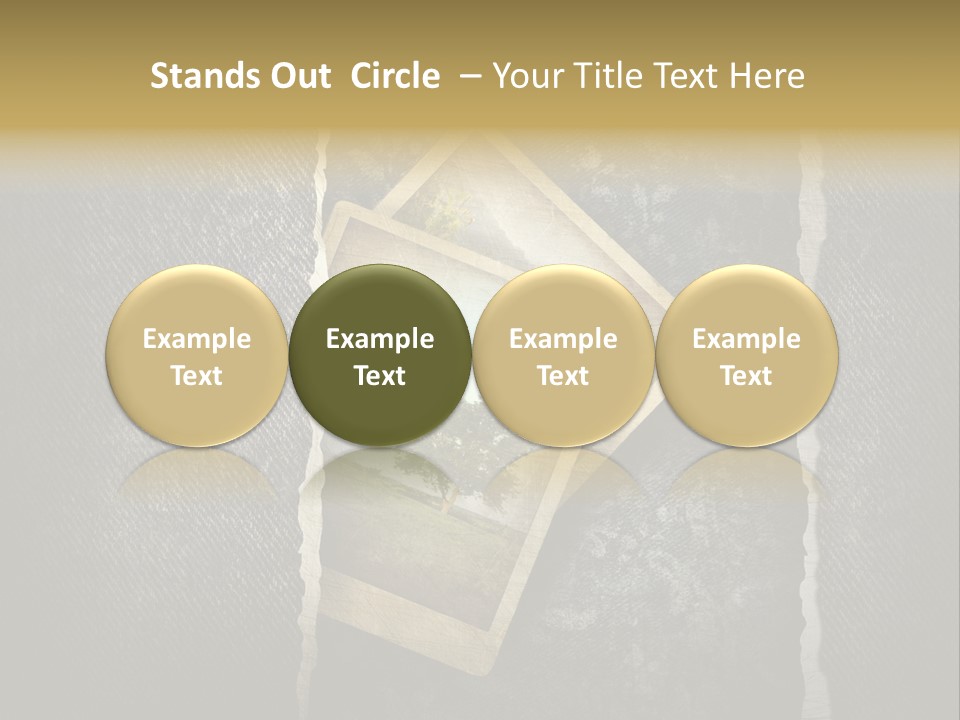 Stands Out Circle – Your Title Text Here

Example Text

Example Text

Example Text

Example Text